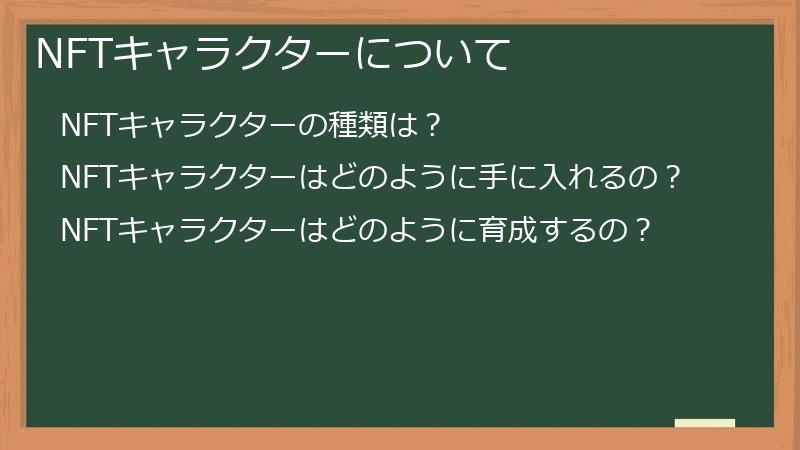 NFTキャラクターについて

NFTキャラクターの種類は？

NFTキャラクターはどのように手に入れるの？

NFTキャラクターはどのように育成するの？